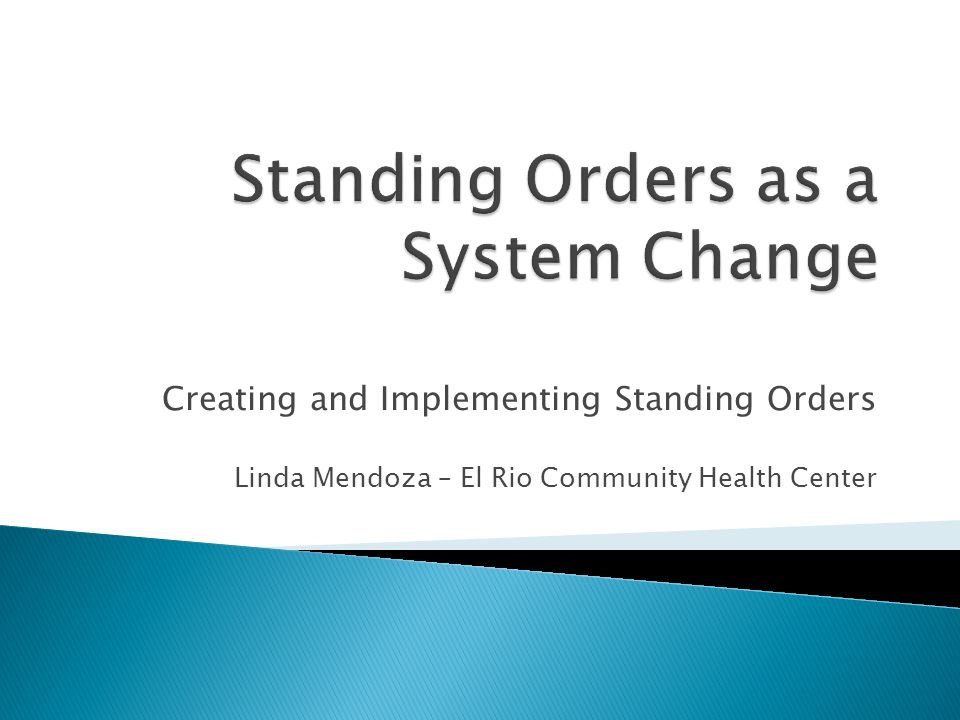 Standing Orders as a System Change

Creating and Implementing Standing Orders

Linda Mendoza – El Rio Community Health Center